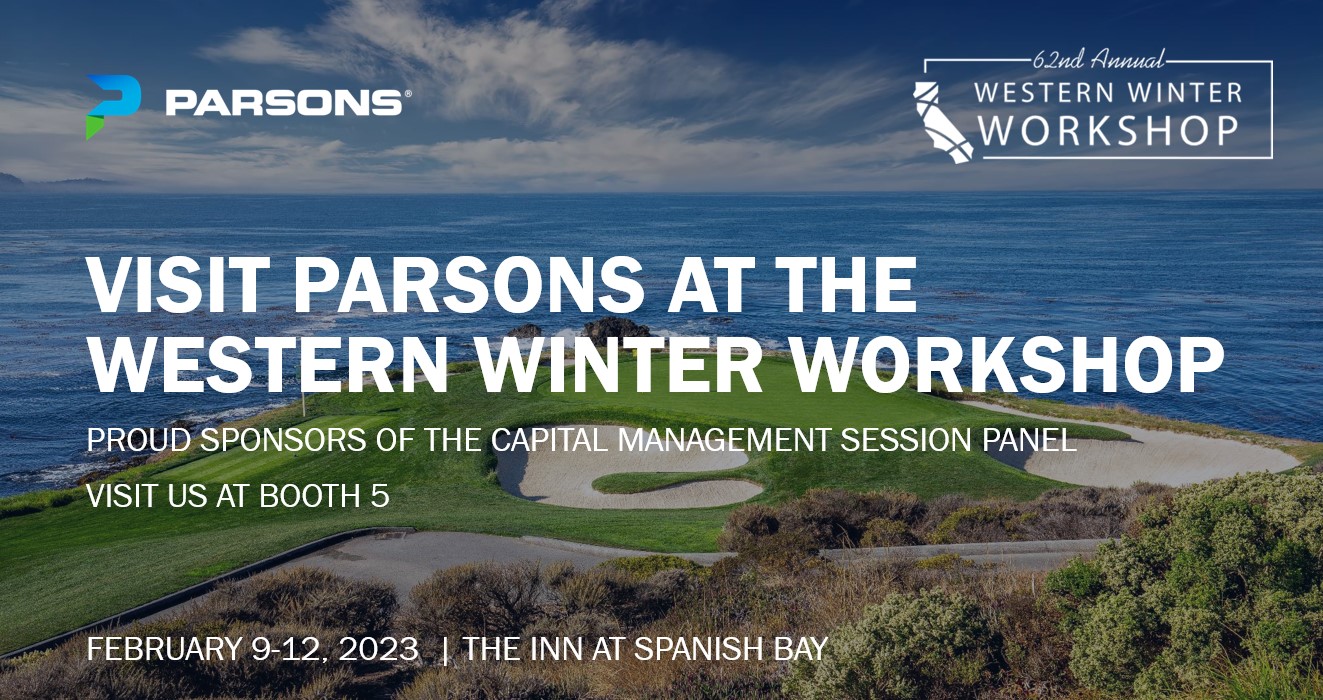 PARSONS®

62nd Annual
WESTERN WINTER
WORKSHOP

VISIT PARSONS AT THE WESTERN WINTER WORKSHOP

PROUD SPONSORS OF THE CAPITAL MANAGEMENT SESSION PANEL

VISIT US AT BOOTH 5

FEBRUARY 9-12, 2023 | THE INN AT SPANISH BAY